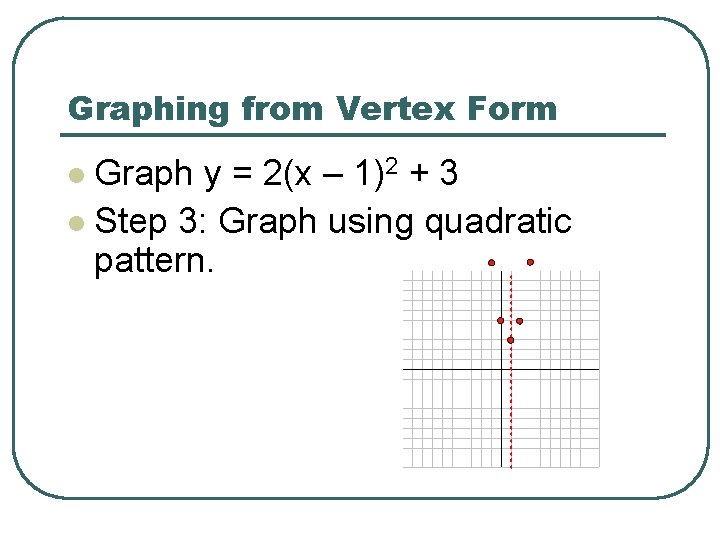 Graphing from Vertex Form

Graph $y = 2(x - 1)^2 + 3$

Step 3: Graph using quadratic pattern.